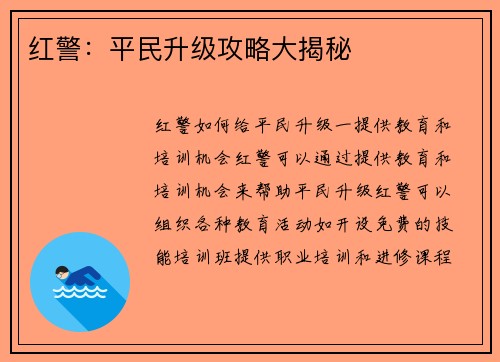 红警：平民升级攻略大揭秘

红警如何给平民升级一提供教育和培训机会红警可以通过提供教育和培训机会来帮助平民升级红警可以组织各种教育活动如开设免费的技能培训班提供职业培训和进修课程